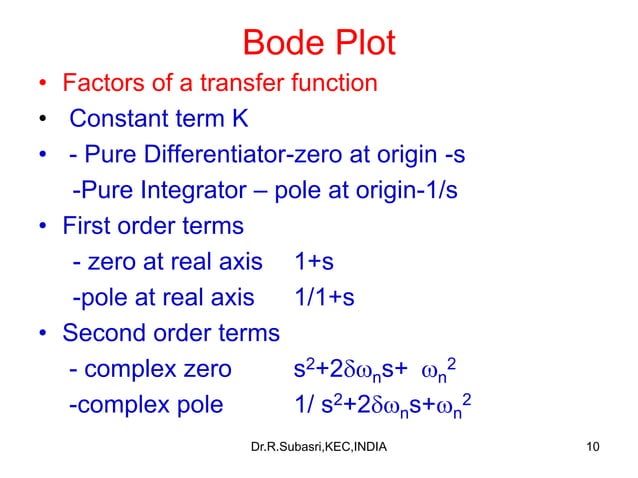 Bode Plot

• Factors of a transfer function
• Constant term K
• - Pure Differentiator-zero at origin -s
-Pure Integrator – pole at origin-1/s
• First order terms
- zero at real axis 1+s
-pole at real axis 1/1+s
• Second order terms
- complex zero $s^2+2\delta\omega_n s+ \omega_n^2$
-complex pole $1/ s^2+2\delta\omega_n s+\omega_n^2$

Dr.R.Subasri,KEC,INDIA 10